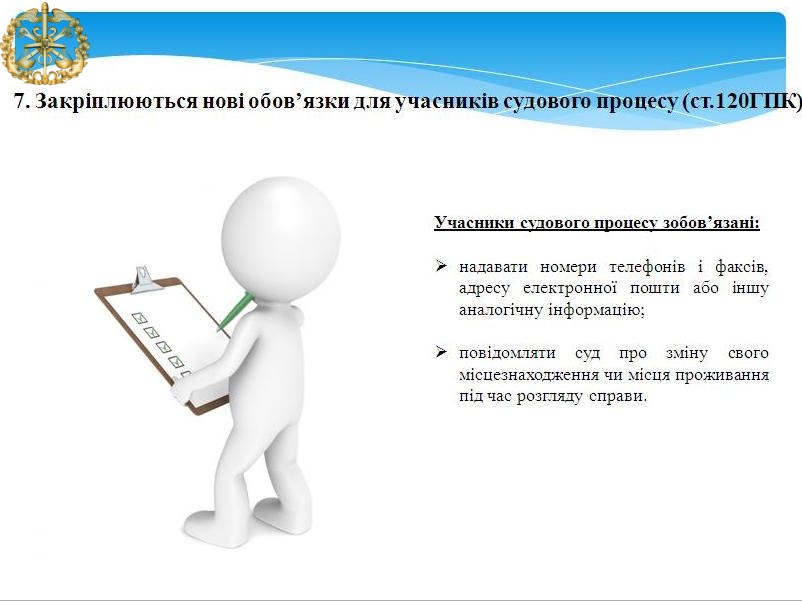 7. Закріплюються нові обов'язки для учасників судового процесу (ст.120ГПК)

Учасники судового процесу зобов'язані:

➢ надавати номери телефонів і факсів, адресу електронної пошти або іншу аналогічну інформацію;

➢ повідомляти суд про зміну свого місцезнаходження чи місця проживання під час розгляду справи.